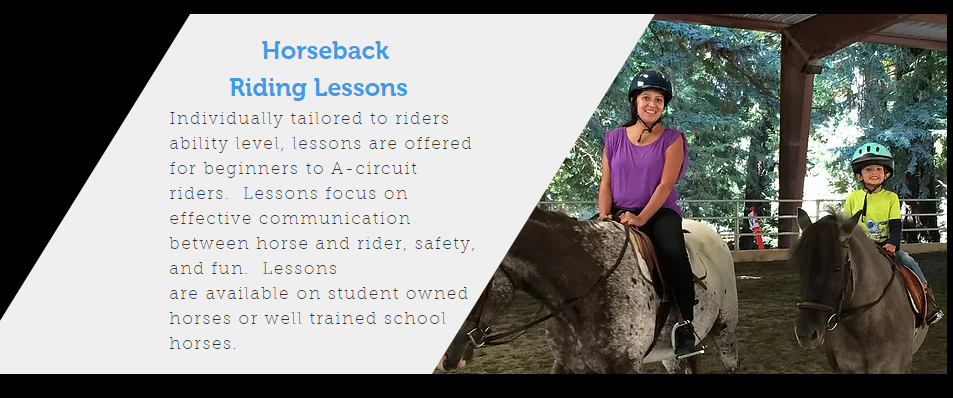 Horseback
Riding Lessons

Individually tailored to riders ability level, lessons are offered for beginners to A-circuit riders. Lessons focus on effective communication between horse and rider, safety, and fun. Lessons
are available on student owned horses or well trained school horses.